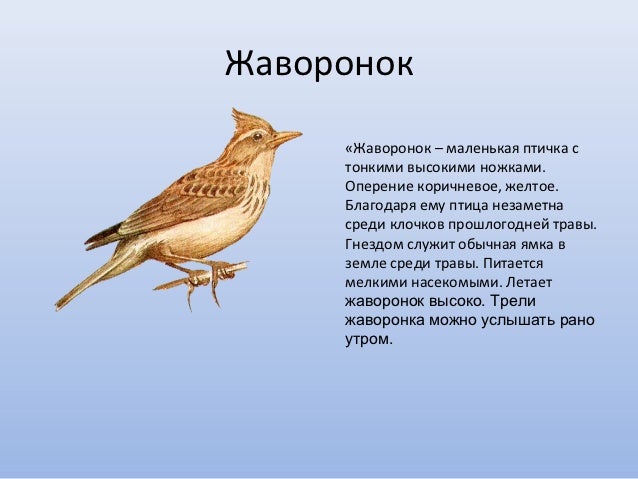 Жаворонок

«Жаворонок – маленькая птичка с тонкими высокими ножками. Оперение коричневое, желтое. Благодаря ему птица незаметна среди клочков прошлогодней травы. Гнездом служит обычная ямка в земле среди травы. Питается мелкими насекомыми. Летает жаворонок высоко. Трели жаворонка можно услышать рано утром.